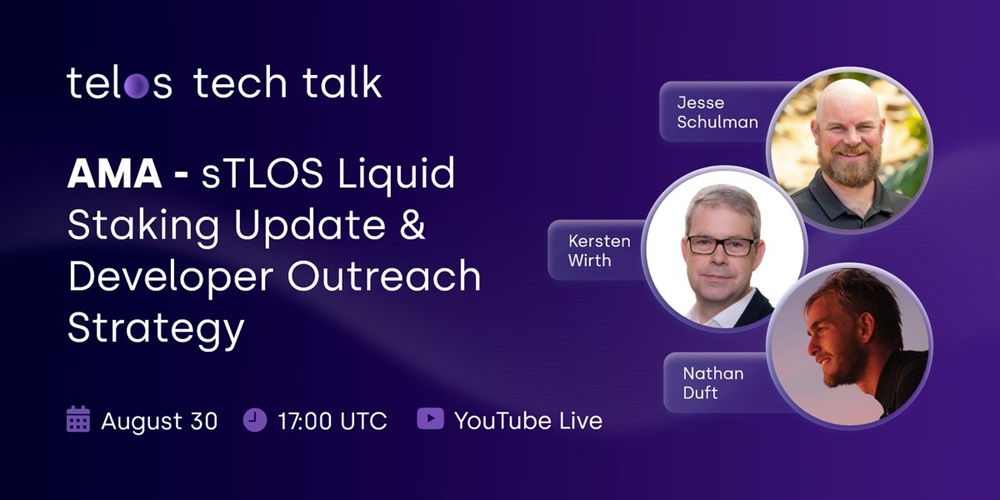 telos tech talk

AMA - sTLOS Liquid Staking Update & Developer Outreach Strategy

August 30 17:00 UTC YouTube Live

Jesse Schulman

Kersten Wirth

Nathan Duft